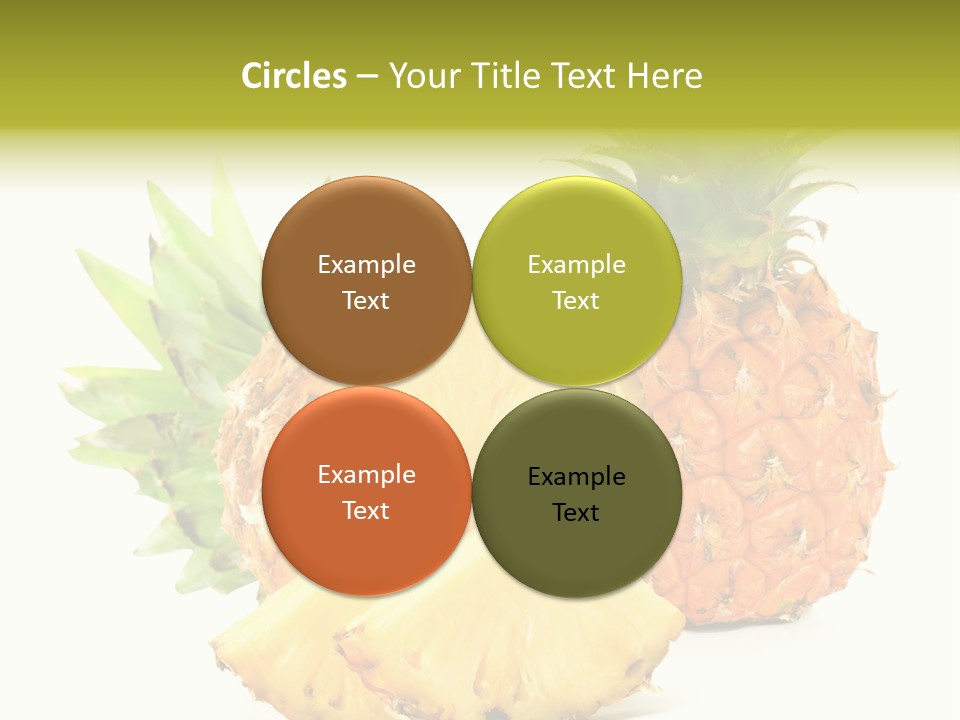 Circles – Your Title Text Here

Example Text

Example Text

Example Text

Example Text